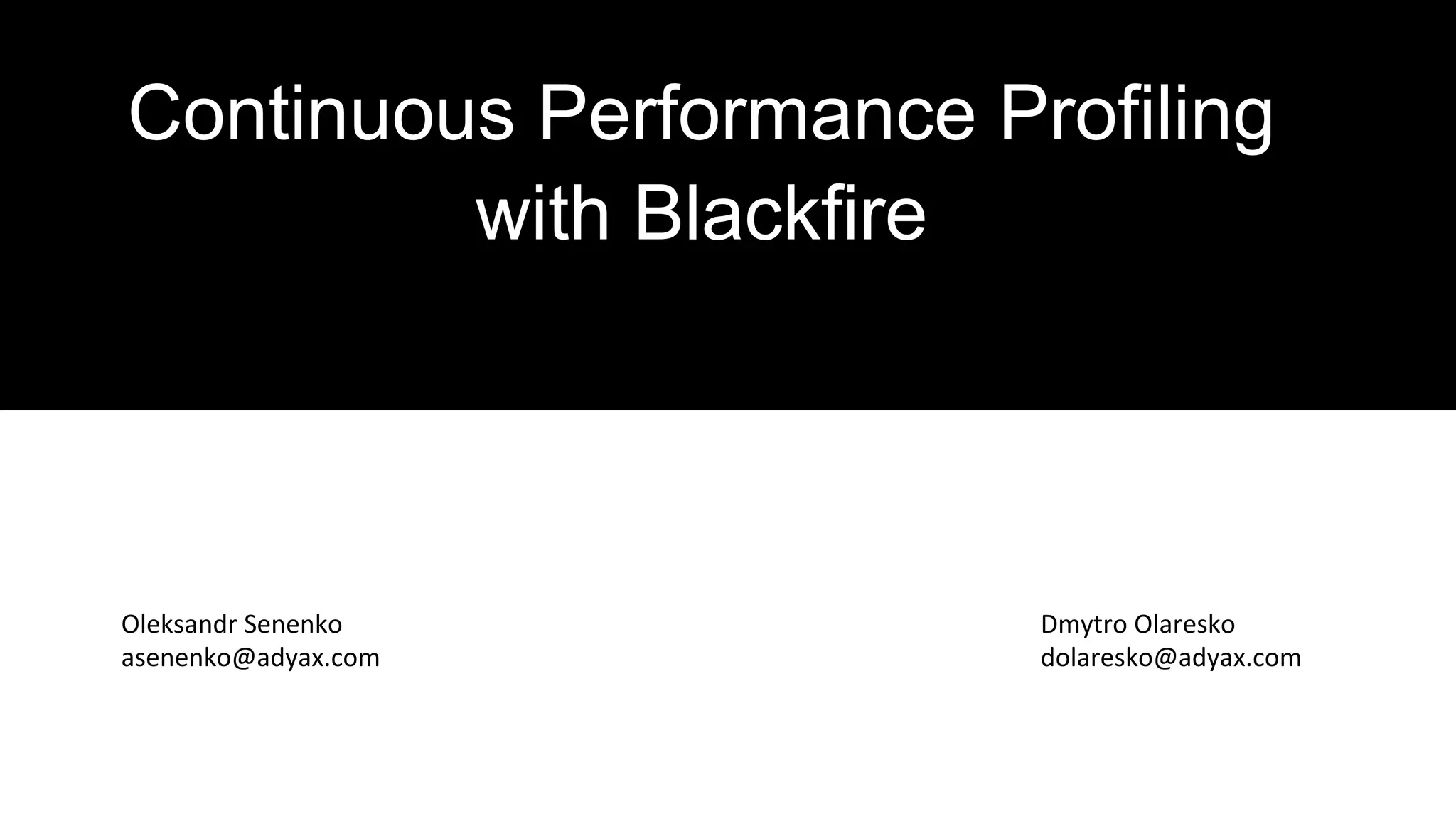 Continuous Performance Profiling with Blackfire

Oleksandr Senenko
asenenko@adyax.com

Dmytro Olaresko
dolaresko@adyax.com